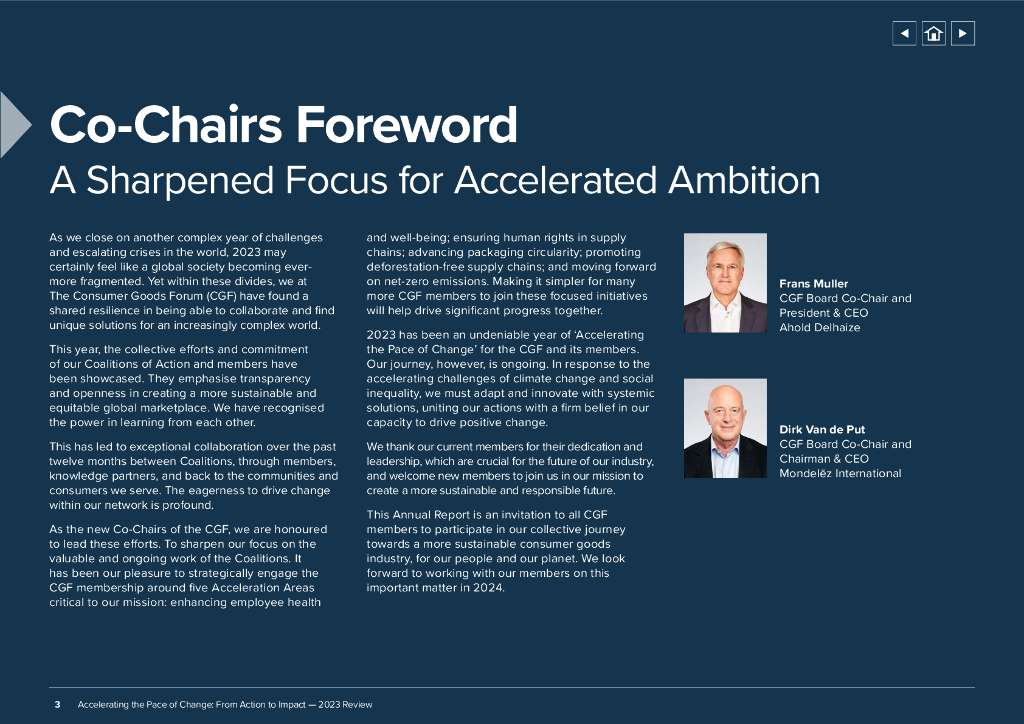 Co-Chairs Foreword

A Sharpened Focus for Accelerated Ambition

As we close on another complex year of challenges and escalating crises in the world, 2023 may certainly feel like a global society becoming ever-more fragmented. Yet within these divides, we at The Consumer Goods Forum (CGF) have found a shared resilience in being able to collaborate and find unique solutions for an increasingly complex world.

This year, the collective efforts and commitment of our Coalitions of Action and members have been showcased. They emphasise transparency and openness in creating a more sustainable and equitable global marketplace. We have recognised the power in learning from each other.

This has led to exceptional collaboration over the past twelve months between Coalitions, through members, knowledge partners, and back to the communities and consumers we serve. The eagerness to drive change within our network is profound.

As the new Co-Chairs of the CGF, we are honoured to lead these efforts. To sharpen our focus on the valuable and ongoing work of the Coalitions. It has been our pleasure to strategically engage the CGF membership around five Acceleration Areas critical to our mission: enhancing employee health and well-being; ensuring human rights in supply chains; advancing packaging circularity; promoting deforestation-free supply chains; and moving forward on net-zero emissions. Making it simpler for many more CGF members to join these focused initiatives will help drive significant progress together.

2023 has been an undeniable year of 'Accelerating the Pace of Change' for the CGF and its members. Our journey, however, is ongoing. In response to the accelerating challenges of climate change and social inequality, we must adapt and innovate with systemic solutions, uniting our actions with a firm belief in our capacity to drive positive change.

We thank our current members for their dedication and leadership, which are crucial for the future of our industry, and welcome new members to join us in our mission to create a more sustainable and responsible future.

This Annual Report is an invitation to all CGF members to participate in our collective journey towards a more sustainable consumer goods industry, for our people and our planet. We look forward to working with our members on this important matter in 2024.

Frans Muller
CGF Board Co-Chair and President & CEO
Ahold Delhaize

Dirk Van de Put
CGF Board Co-Chair and Chairman & CEO
Mondelēz International

3 Accelerating the Pace of Change: From Action to Impact — 2023 Review